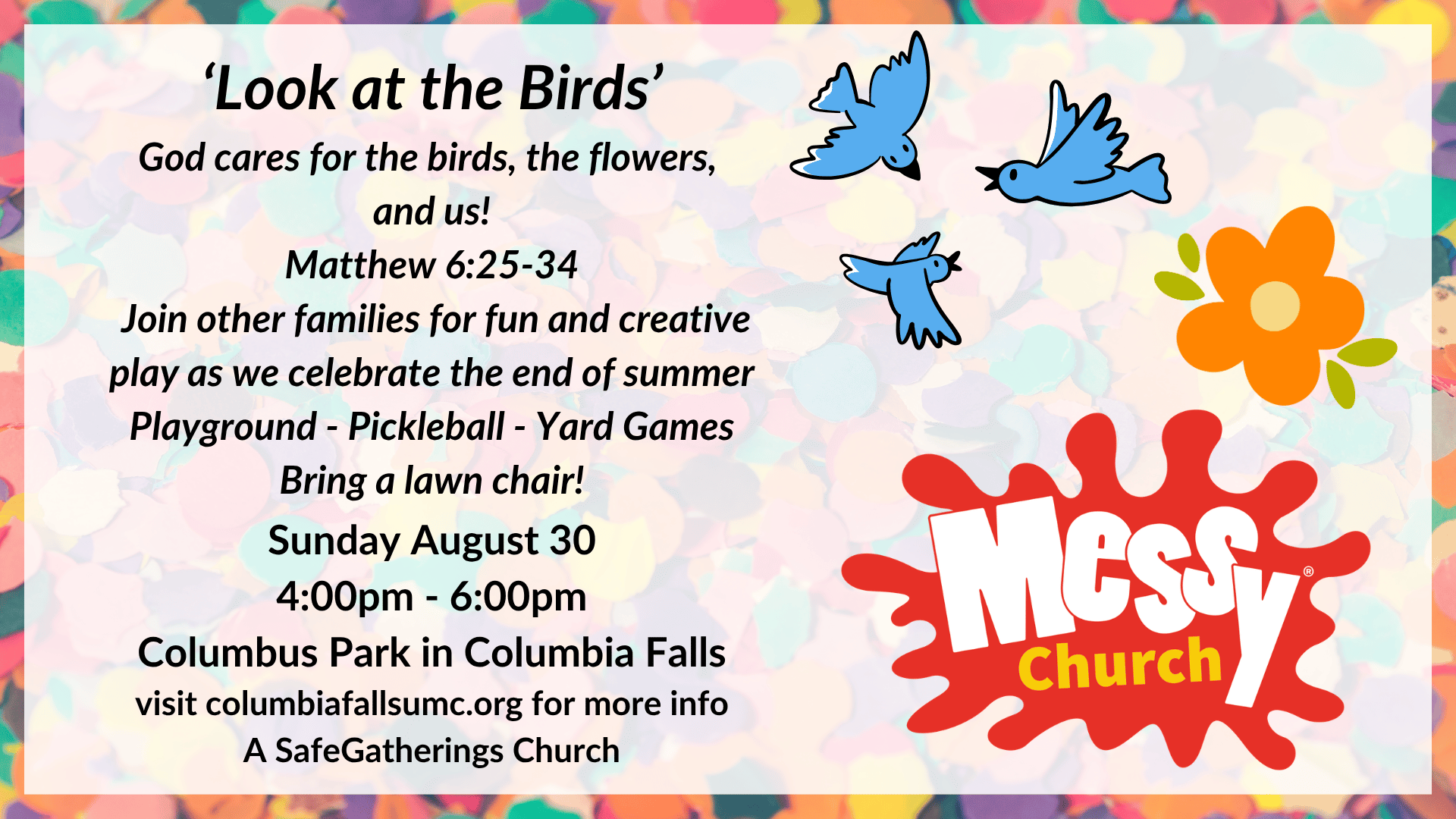 ‘Look at the Birds’
God cares for the birds, the flowers, and us!
Matthew 6:25-34
Join other families for fun and creative play as we celebrate the end of summer
Playground - Pickleball - Yard Games
Bring a lawn chair!
Sunday August 30
4:00pm - 6:00pm
Columbus Park in Columbia Falls
visit columbiafallsumc.org for more info
A SafeGatherings Church

Messy®
Church